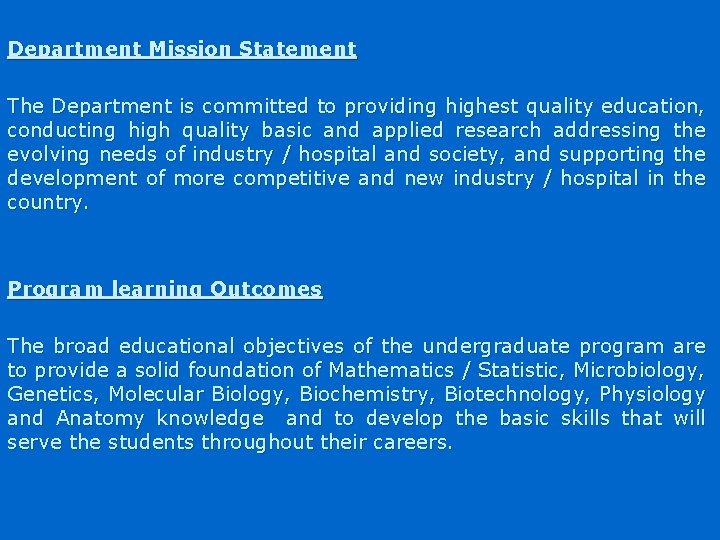 Department Mission Statement

The Department is committed to providing highest quality education, conducting high quality basic and applied research addressing the evolving needs of industry / hospital and society, and supporting the development of more competitive and new industry / hospital in the country.

Program learning Outcomes

The broad educational objectives of the undergraduate program are to provide a solid foundation of Mathematics / Statistic, Microbiology, Genetics, Molecular Biology, Biochemistry, Biotechnology, Physiology and Anatomy knowledge and to develop the basic skills that will serve the students throughout their careers.